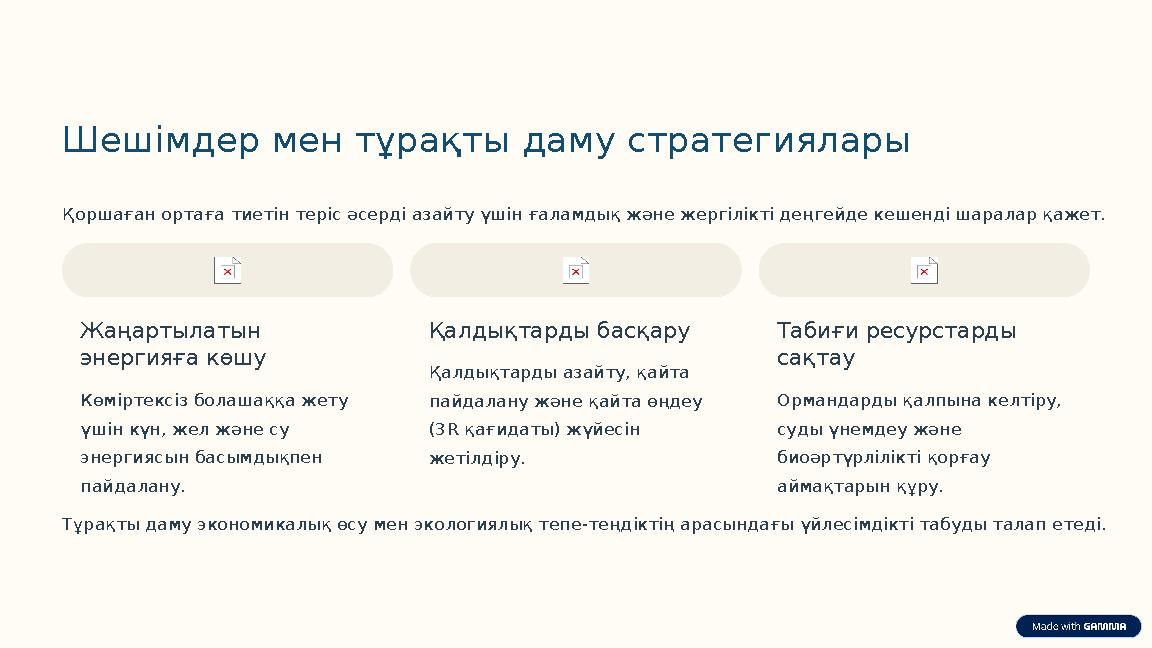 Шешімдер мен тұрақты даму стратегиялары

Қоршаған ортаға тиетін теріс әсерді азайту үшін ғаламдық және жергілікті деңгейде кешенді шаралар қажет.

Жаңартылатын энергияға көшу

Көміртексіз болашаққа жету үшін күн, жел және су энергиясын басымдықпен пайдалану.

Қалдықтарды басқару

Қалдықтарды азайту, қайта пайдалану және қайта өңдеу (3R қағидаты) жүйесін жетілдіру.

Табиғи ресурстарды сақтау

Ормандарды қалпына келтіру, суды үнемдеу және биоәртүрлілікті қорғау аймақтарын құру.

Тұрақты даму экономикалық өсу мен экологиялық тепе-теңдіктің арасындағы үйлесімдікті табуды талап етеді.

Made with GAMMA